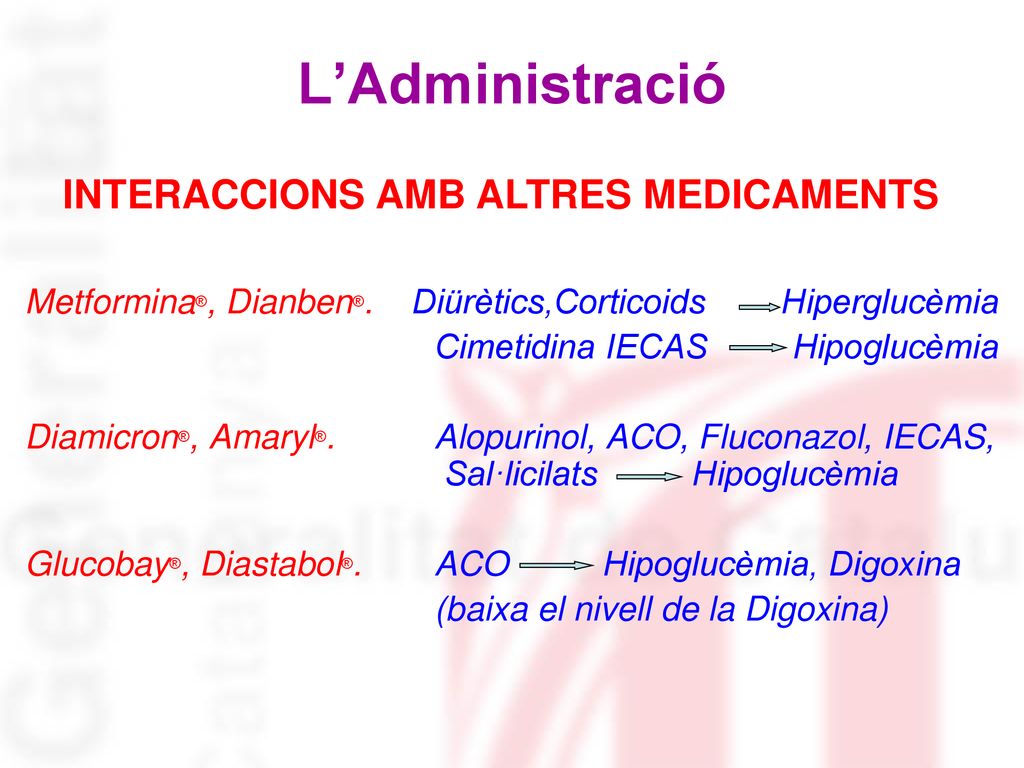 L’Administració

INTERACCIONS AMB ALTRES MEDICAMENTS

Metformina®, Dianben®. Diürètics,Corticoids → Hiperglucèmia
Cimetidina IECAS → Hipoglucèmia

Diamicron®, Amaryl®. Alopurinol, ACO, Fluconazol, IECAS, Sal·licilats → Hipoglucèmia

Glucobay®, Diastabol®. ACO → Hipoglucèmia, Digoxina
(baixa el nivell de la Digoxina)